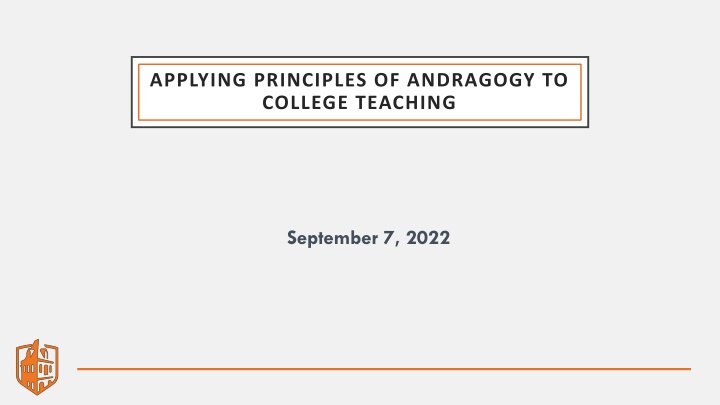 APPLYING PRINCIPLES OF ANDRAGOGY TO COLLEGE TEACHING

September 7, 2022